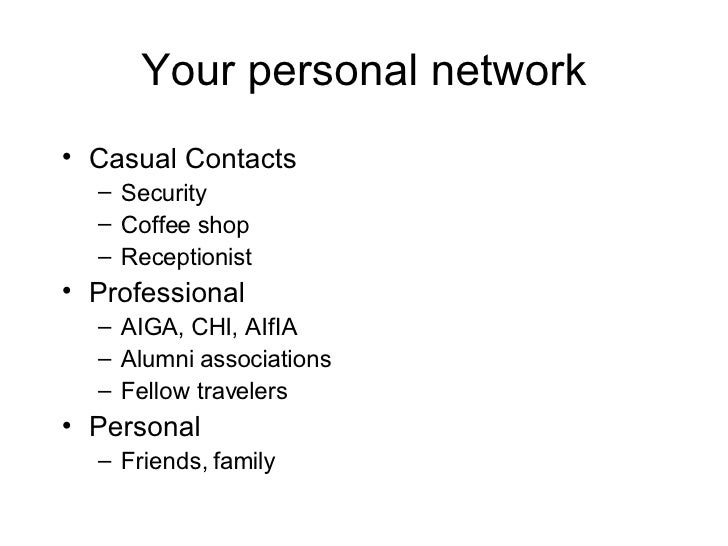 Your personal network

• Casual Contacts
  – Security
  – Coffee shop
  – Receptionist
• Professional
  – AIGA, CHI, AIfIA
  – Alumni associations
  – Fellow travelers
• Personal
  – Friends, family